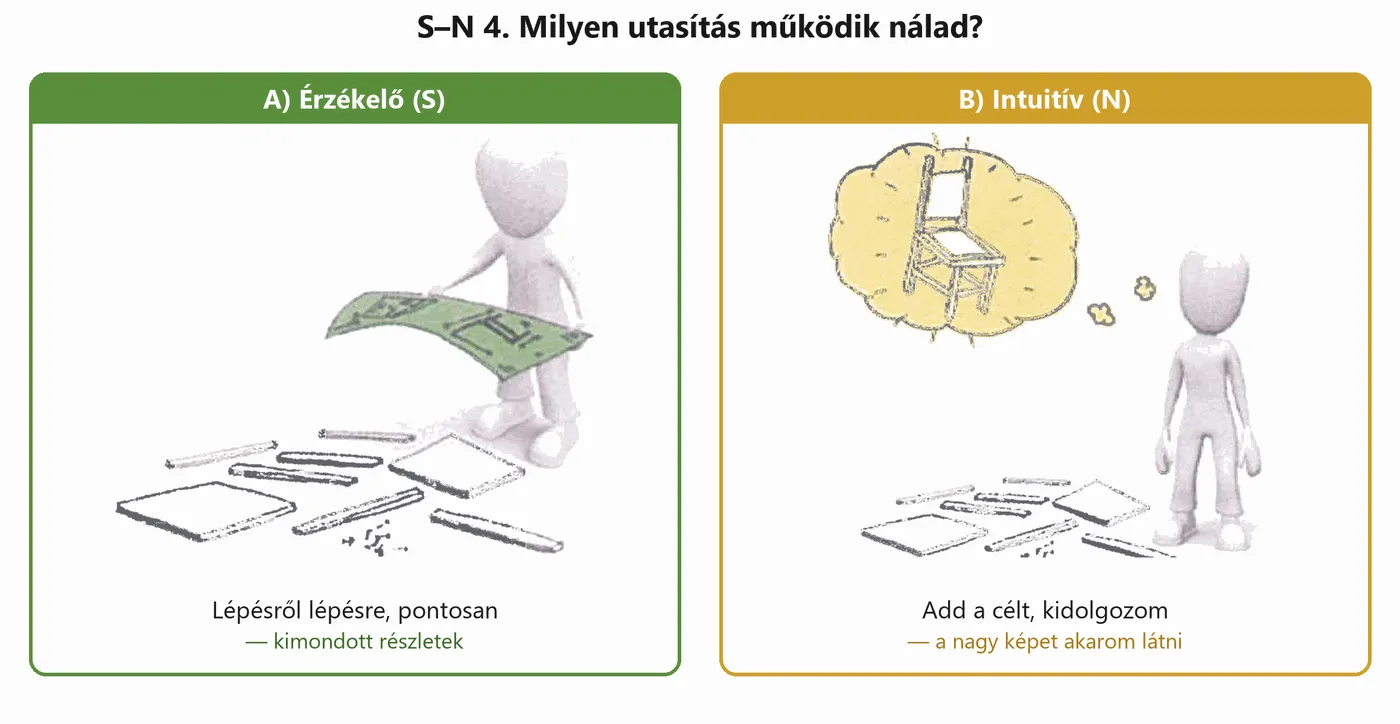 S–N 4. Milyen utasítás működik nálad?

A) Érzékelő (S)

Lépésről lépésre, pontosan
— kimondott részletek

B) Intuitív (N)

Add a célt, kidolgozom
— a nagy képet akarom látni